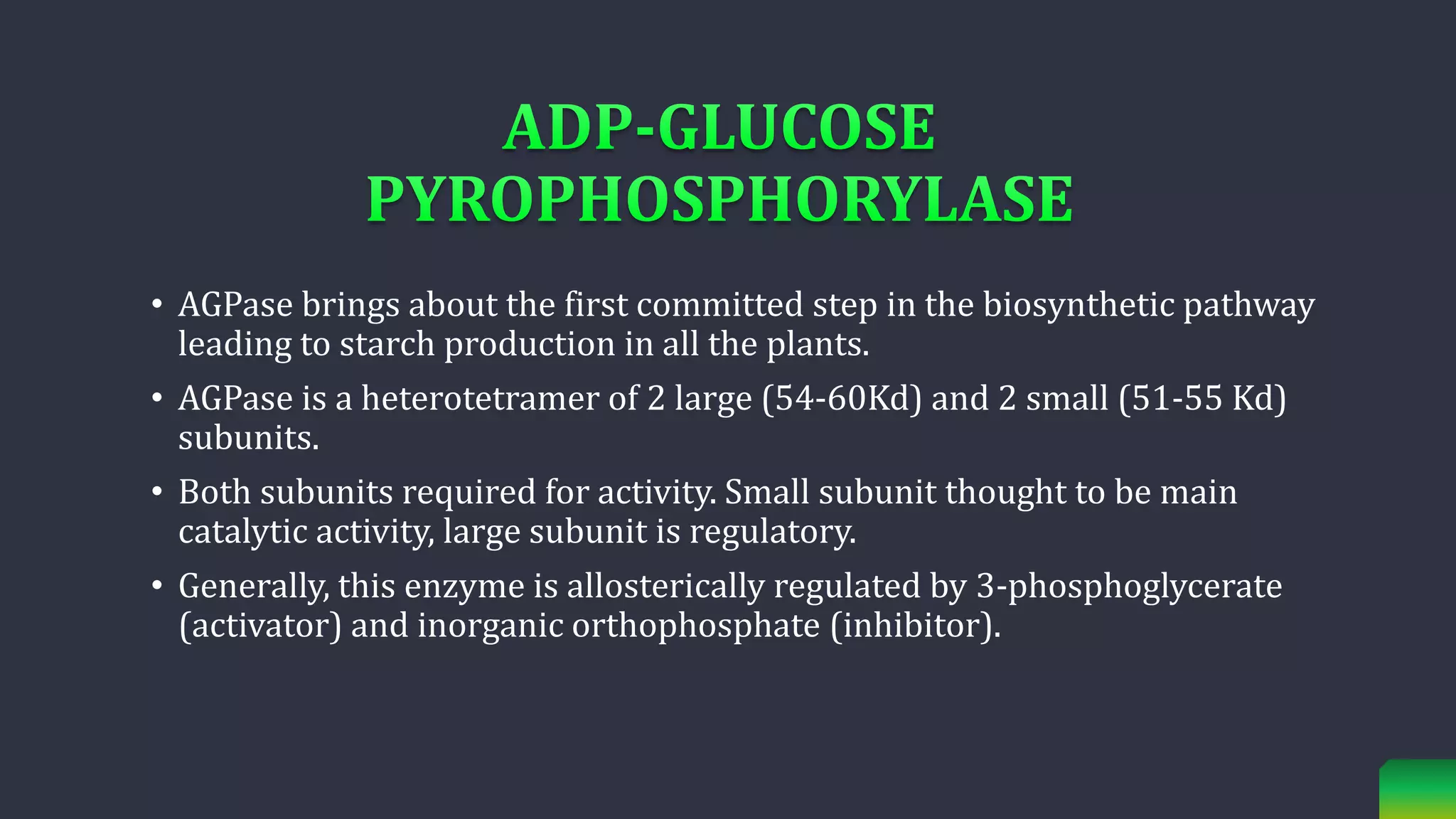 ADP-GLUCOSE PYROPHOSPHORYLASE

• AGPase brings about the first committed step in the biosynthetic pathway leading to starch production in all the plants.

• AGPase is a heterotetramer of 2 large (54-60Kd) and 2 small (51-55 Kd) subunits.

• Both subunits required for activity. Small subunit thought to be main catalytic activity, large subunit is regulatory.

• Generally, this enzyme is allosterically regulated by 3-phosphoglycerate (activator) and inorganic orthophosphate (inhibitor).